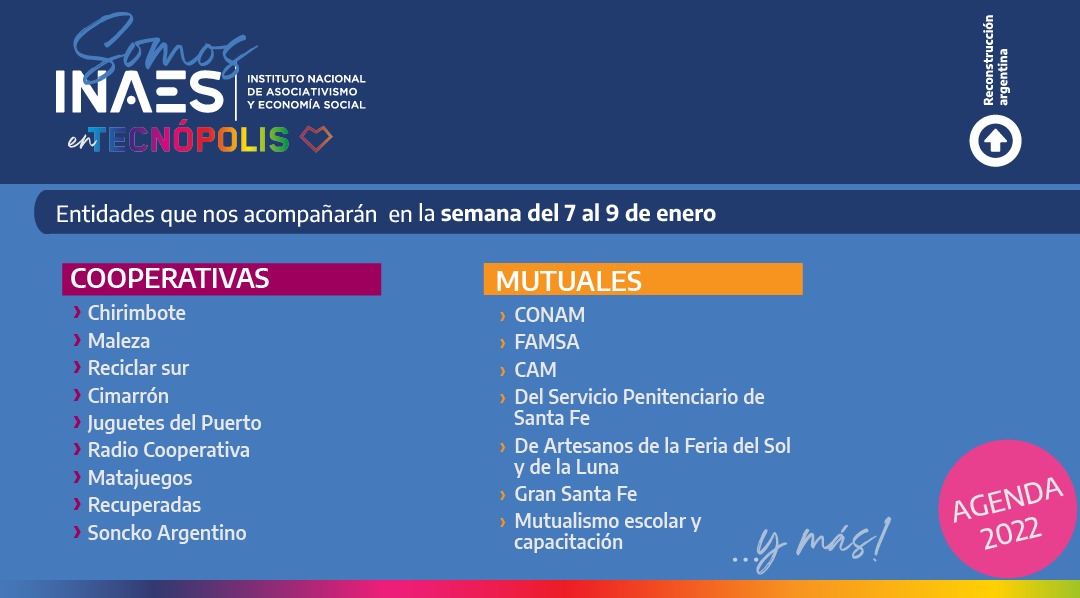 Somos INAES INSTITUTO NACIONAL DE ASOCIATIVISMO Y ECONOMÍA SOCIAL

en TECNÓPOLIS

Reconstrucción argentina

Entidades que nos acompañarán en la semana del 7 al 9 de enero

COOPERATIVAS
› Chirimbote
› Maleza
› Reciclar sur
› Cimarrón
› Juguetes del Puerto
› Radio Cooperativa
› Matajuegos
› Recuperadas
› Soncko Argentino

MUTUALES
› CONAM
› FAMSA
› CAM
› Del Servicio Penitenciario de Santa Fe
› De Artesanos de la Feria del Sol y de la Luna
› Gran Santa Fe
› Mutualismo escolar y capacitación

...y más!

AGENDA 2022